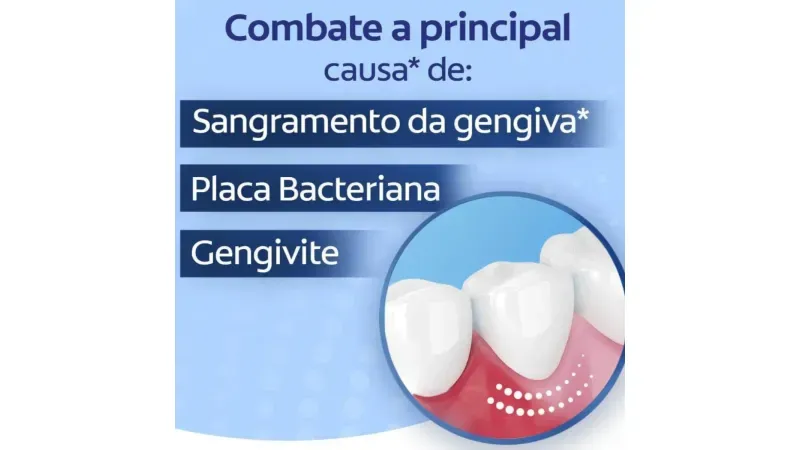 Combate a principal causa* de:

Sangramento da gengiva*

Placa Bacteriana

Gengivite